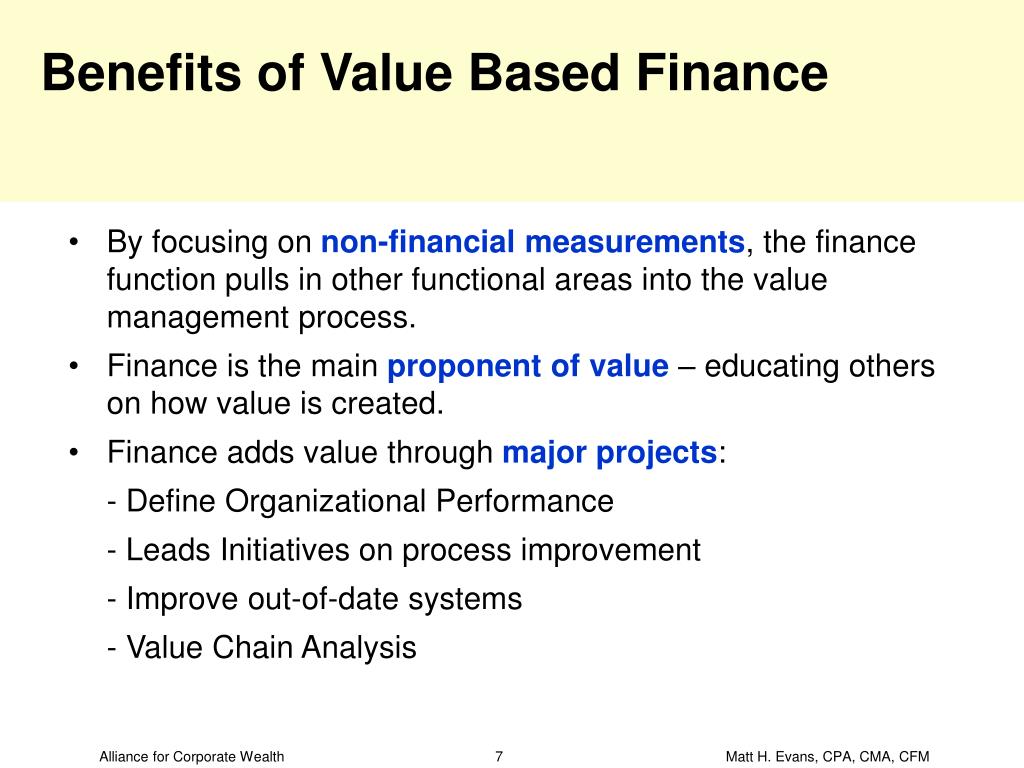 Benefits of Value Based Finance

• By focusing on non-financial measurements, the finance function pulls in other functional areas into the value management process.

• Finance is the main proponent of value – educating others on how value is created.

• Finance adds value through major projects:

- Define Organizational Performance

- Leads Initiatives on process improvement

- Improve out-of-date systems

- Value Chain Analysis

Alliance for Corporate Wealth

7

Matt H. Evans, CPA, CMA, CFM